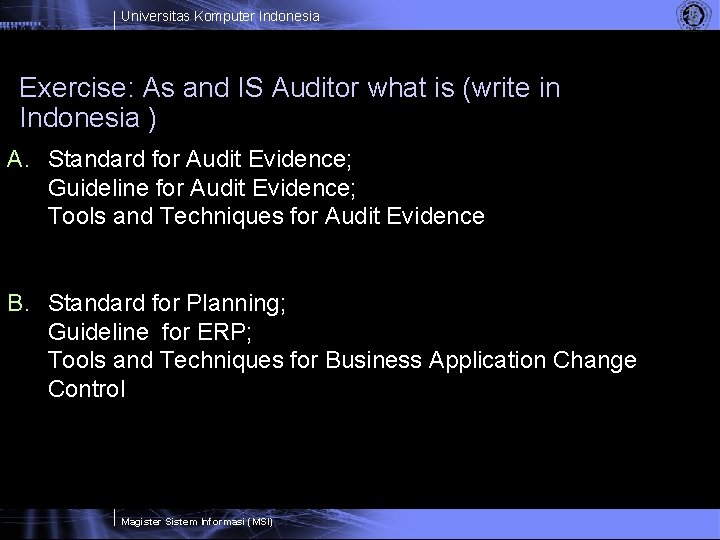 Universitas Komputer Indonesia

Exercise: As and IS Auditor what is (write in Indonesia )

A. Standard for Audit Evidence;
Guideline for Audit Evidence;
Tools and Techniques for Audit Evidence

B. Standard for Planning;
Guideline for ERP;
Tools and Techniques for Business Application Change Control

Magister Sistem Informasi (MSI)